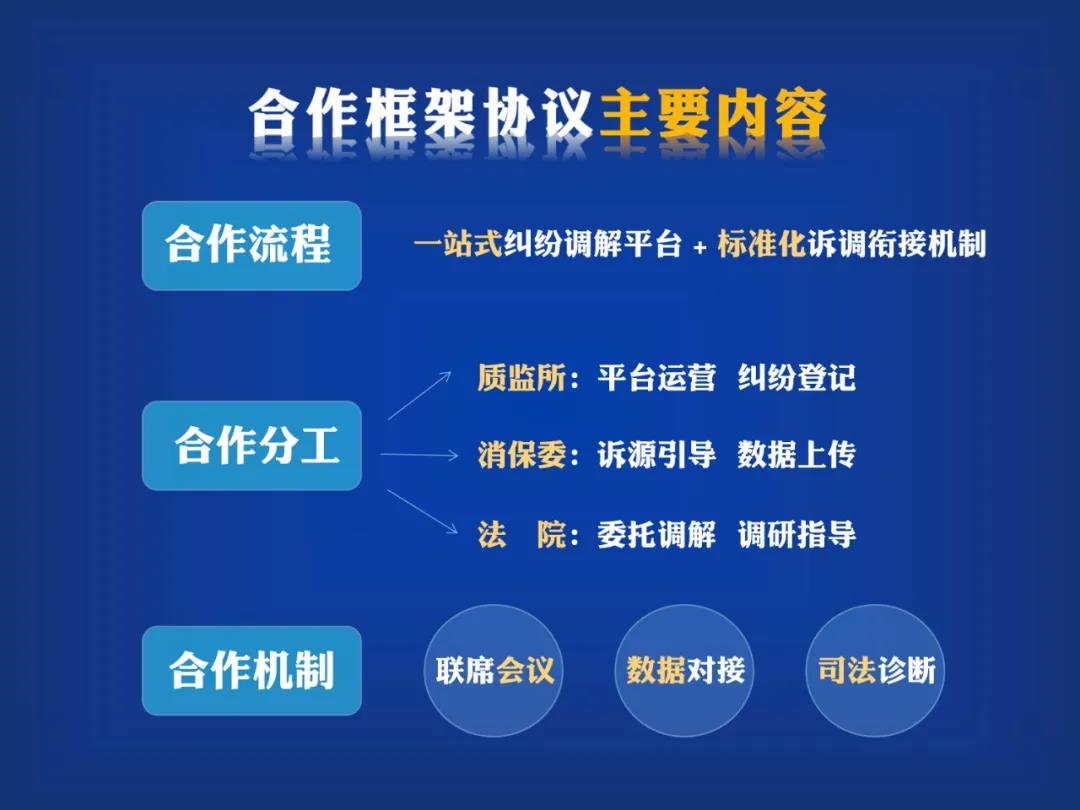 合作框架协议主要内容

合作流程

一站式纠纷调解平台 + 标准化诉调衔接机制

合作分工

质监所：平台运营 纠纷登记

消保委：诉源引导 数据上传

法 院：委托调解 调研指导

合作机制

联席会议

数据对接

司法诊断